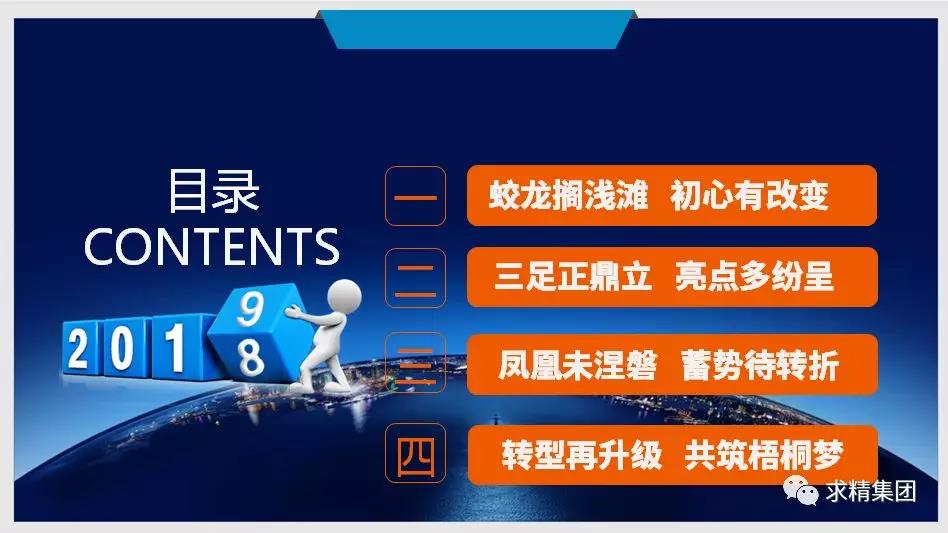 目录
CONTENTS

2 0 1 9 8

一 蛟龙搁浅滩 初心有改变

二 三足正鼎立 亮点多纷呈

三 凤凰未涅磐 蓄势待转折

四 转型再升级 共筑梧桐梦

求精集团